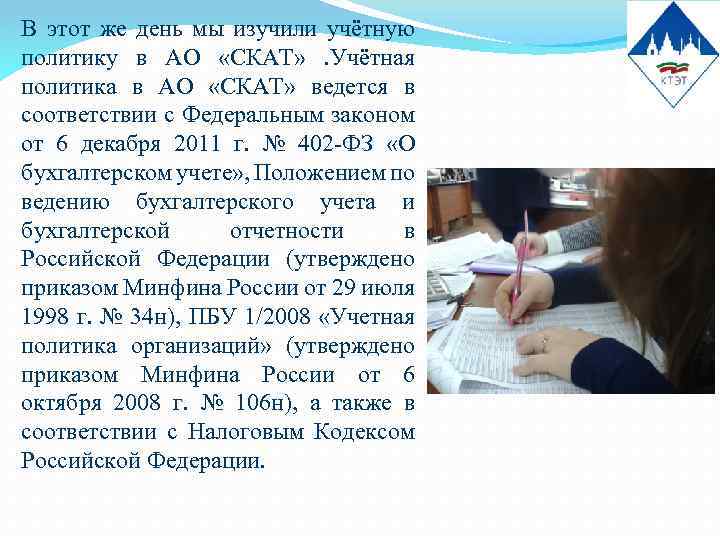 В этот же день мы изучили учётную политику в АО «СКАТ» .Учётная политика в АО «СКАТ» ведется в соответствии с Федеральным законом от 6 декабря 2011 г. № 402-ФЗ «О бухгалтерском учете», Положением по ведению бухгалтерского учета и бухгалтерской отчетности в Российской Федерации (утверждено приказом Минфина России от 29 июля 1998 г. № 34н), ПБУ 1/2008 «Учетная политика организаций» (утверждено приказом Минфина России от 6 октября 2008 г. № 106н), а также в соответствии с Налоговым Кодексом Российской Федерации.

КТЭТ